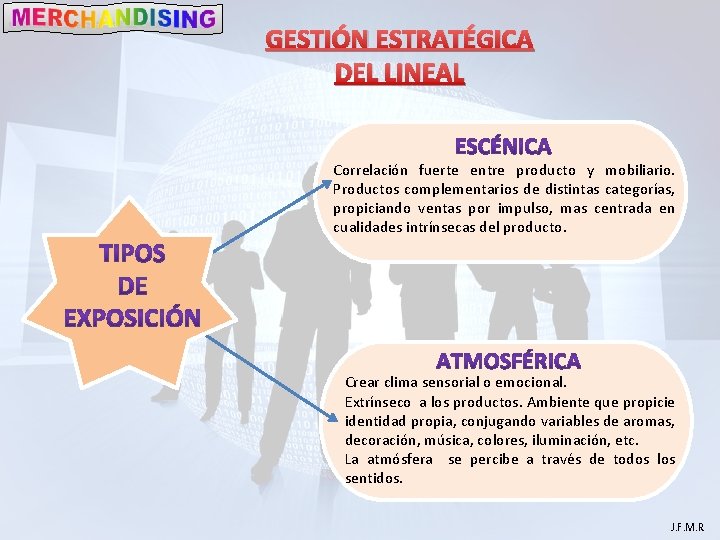 MERCHANDISING

GESTIÓN ESTRATÉGICA DEL LINEAL

TIPOS DE EXPOSICIÓN

ESCÉNICA

Correlación fuerte entre producto y mobiliario. Productos complementarios de distintas categorías, propiciando ventas por impulso, mas centrada en cualidades intrínsecas del producto.

ATMOSFÉRICA

Crear clima sensorial o emocional.
Extrínseco a los productos. Ambiente que propicie identidad propia, conjugando variables de aromas, decoración, música, colores, iluminación, etc.
La atmósfera se percibe a través de todos los sentidos.

J.F.M.R